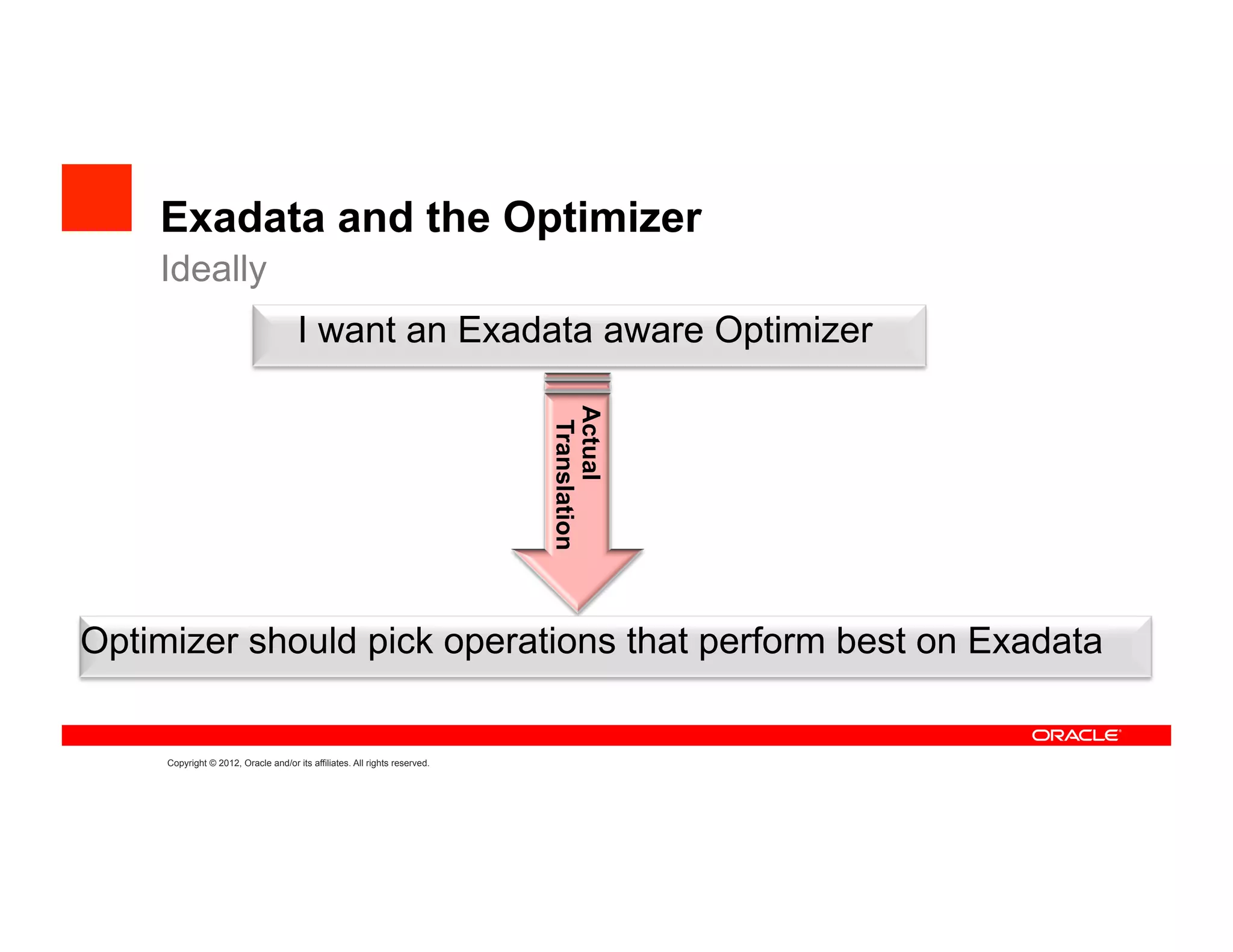 Exadata and the Optimizer

Ideally

I want an Exadata aware Optimizer

Actual Translation

Optimizer should pick operations that perform best on Exadata

ORACLE

Copyright © 2012, Oracle and/or its affiliates. All rights reserved.